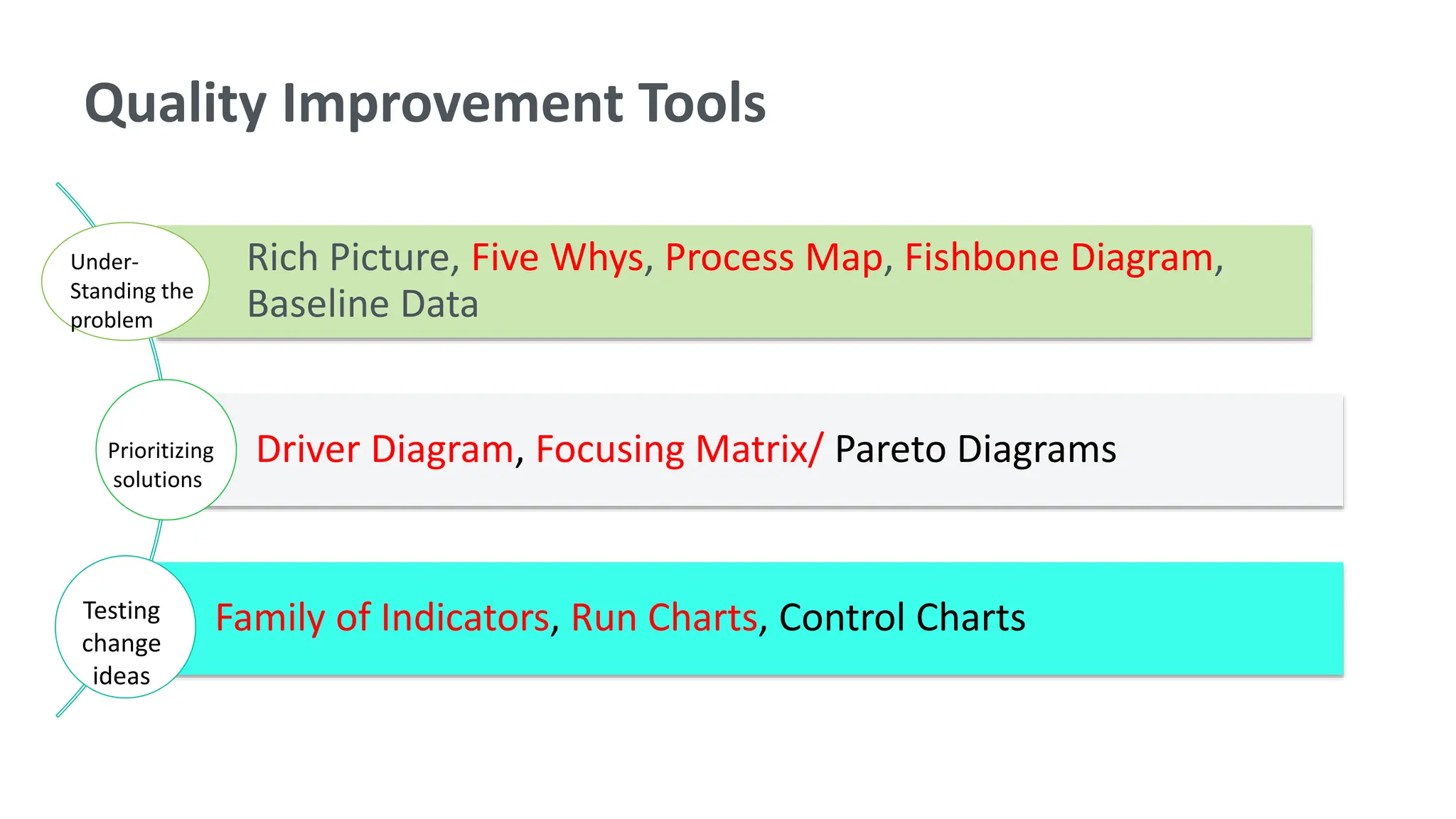 Quality Improvement Tools

Under-Standing the problem

Rich Picture, Five Whys, Process Map, Fishbone Diagram, Baseline Data

Prioritizing solutions

Driver Diagram, Focusing Matrix/ Pareto Diagrams

Testing change ideas

Family of Indicators, Run Charts, Control Charts